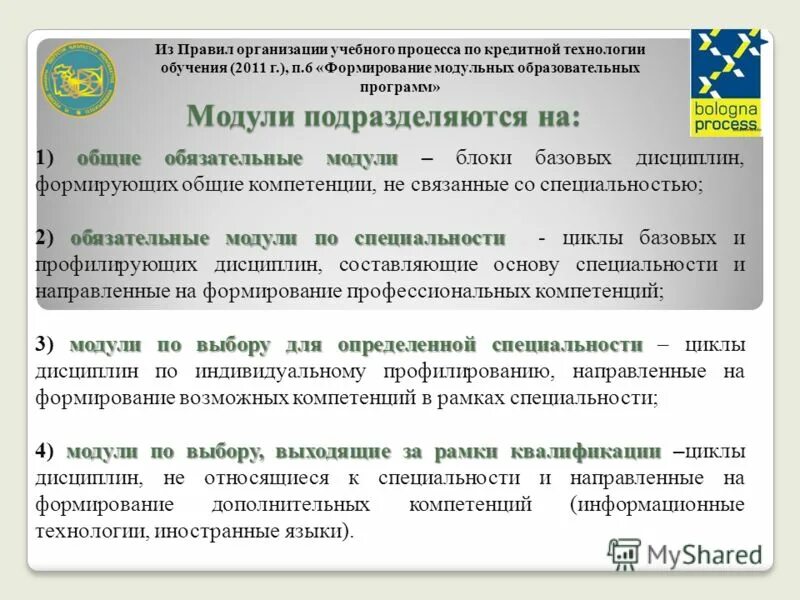 Из Правил организации учебного процесса по кредитной технологии обучения (2011 г.), п.6 «Формирование модульных образовательных программ»

bologna process

Модули подразделяются на:

1) общие обязательные модули – блоки базовых дисциплин, формирующих общие компетенции, не связанные со специальностью;

2) обязательные модули по специальности - циклы базовых и профилирующих дисциплин, составляющие основу специальности и направленные на формирование профессиональных компетенций;

3) модули по выбору для определенной специальности – циклы дисциплин по индивидуальному профилированию, направленные на формирование возможных компетенций в рамках специальности;

4) модули по выбору, выходящие за рамки квалификации –циклы дисциплин, не относящиеся к специальности и направленные на формирование дополнительных компетенций (информационные технологии, иностранные языки).

MyShared